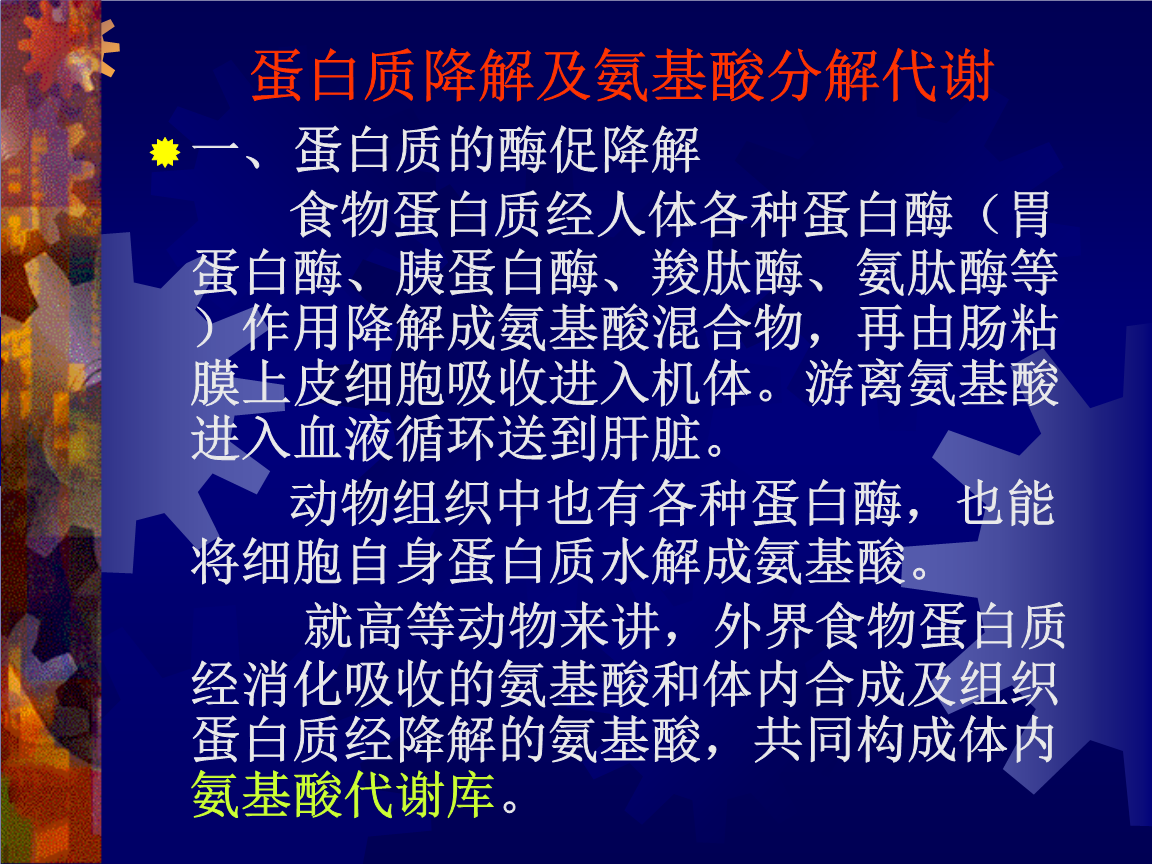 蛋白质降解及氨基酸分解代谢

一、蛋白质的酶促降解

食物蛋白质经人体各种蛋白酶（胃蛋白酶、胰蛋白酶、羧肽酶、氨肽酶等）作用降解成氨基酸混合物，再由肠粘膜上皮细胞吸收进入机体。游离氨基酸进入血液循环送到肝脏。

动物组织中也有各种蛋白酶，也能将细胞自身蛋白质水解成氨基酸。

就高等动物来讲，外界食物蛋白质经消化吸收的氨基酸和体内合成及组织蛋白质经降解的氨基酸，共同构成体内氨基酸代谢库。